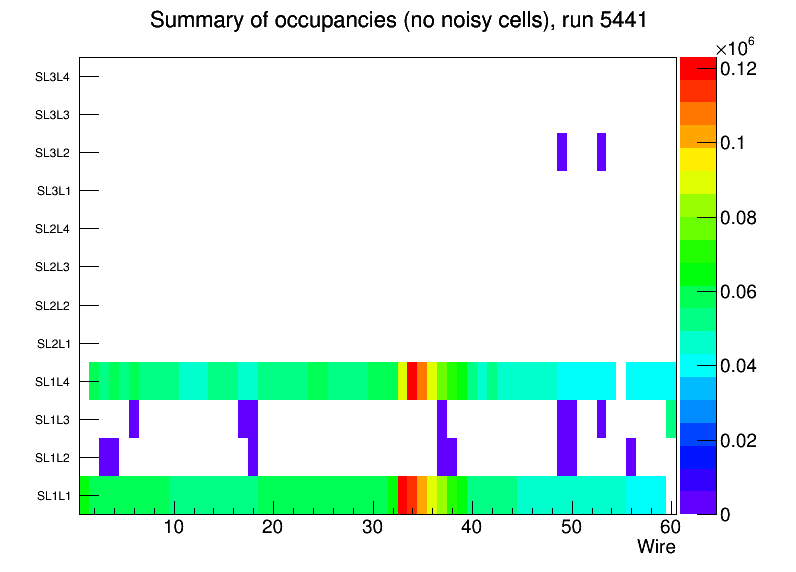 Summary of occupancies (no noisy cells), run 5441

SL3L4
SL3L3
SL3L2
SL3L1
SL2L4
SL2L3
SL2L2
SL2L1
SL1L4
SL1L3
SL1L2
SL1L1

10
20
30
40
50
60
Wire

$\times10^{6}$
0.12
0.1
0.08
0.06
0.04
0.02
0